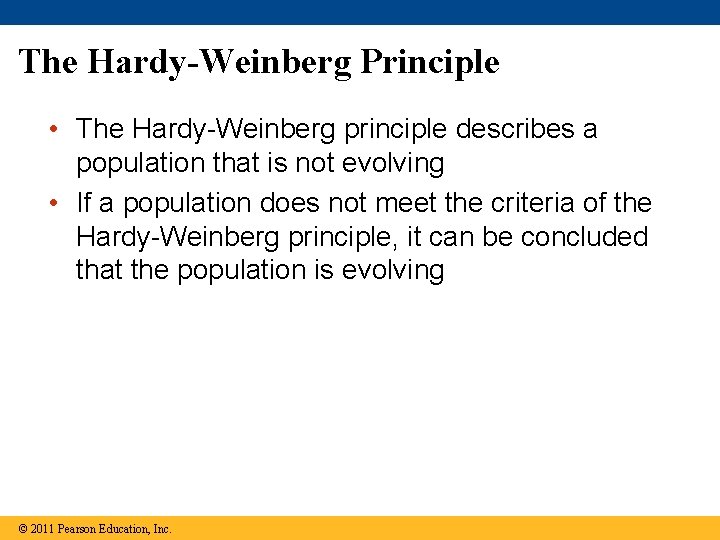 The Hardy-Weinberg Principle

• The Hardy-Weinberg principle describes a population that is not evolving

• If a population does not meet the criteria of the Hardy-Weinberg principle, it can be concluded that the population is evolving

© 2011 Pearson Education, Inc.